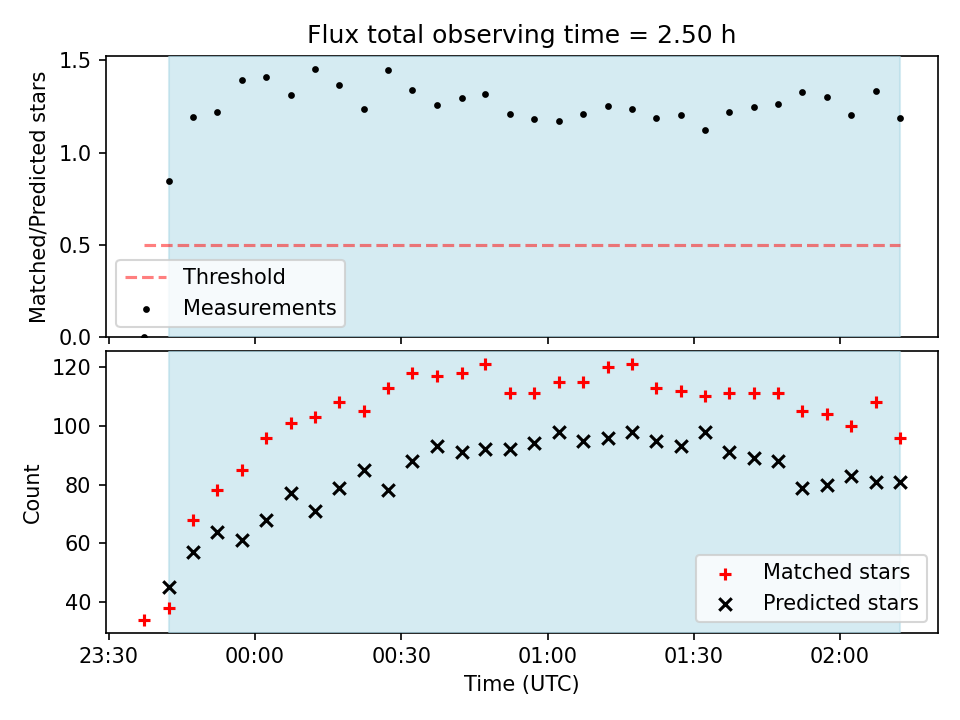 Flux total observing time = 2.50 h

Matched/Predicted stars

1.5
1.0
0.5
0.0

Threshold
Measurements

Count

120
100
80
60
40

Matched stars
Predicted stars

23:30
00:00
00:30
01:00
01:30
02:00

Time (UTC)